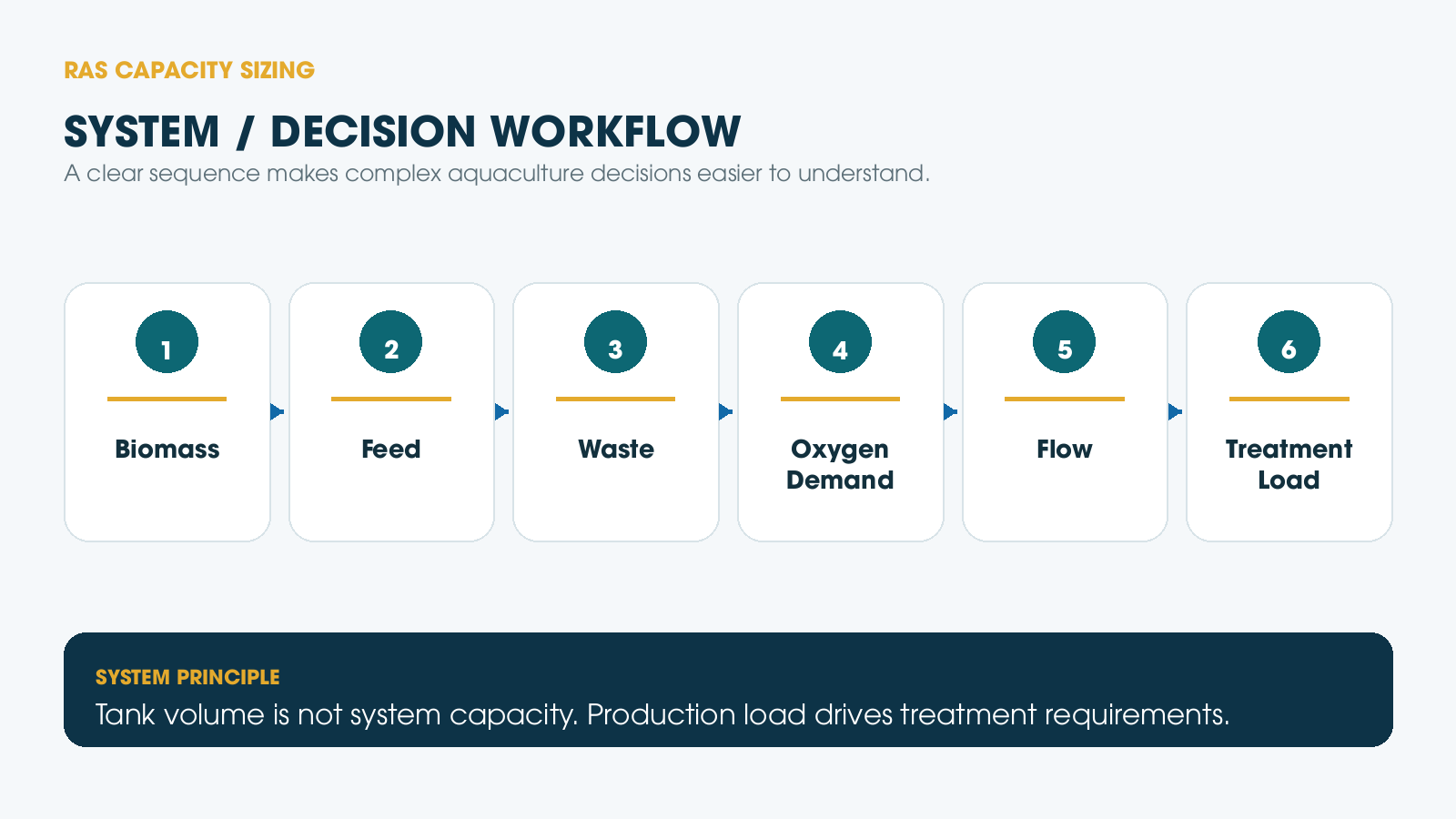 RAS CAPACITY SIZING

SYSTEM / DECISION WORKFLOW

A clear sequence makes complex aquaculture decisions easier to understand.

1

Biomass

2

Feed

3

Waste

4

Oxygen Demand

5

Flow

6

Treatment Load

SYSTEM PRINCIPLE

Tank volume is not system capacity. Production load drives treatment requirements.